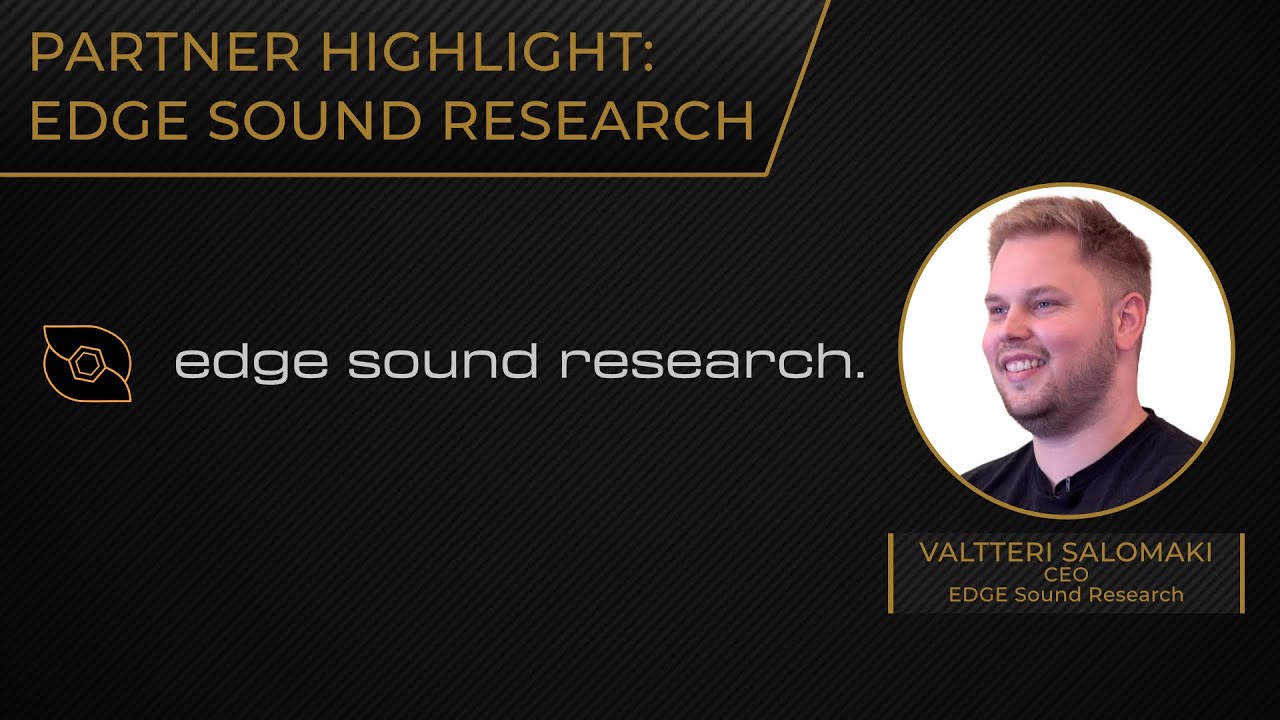 PARTNER HIGHLIGHT:
EDGE SOUND RESEARCH

edge sound research.

VALTTERI SALOMAKI
CEO
EDGE Sound Research